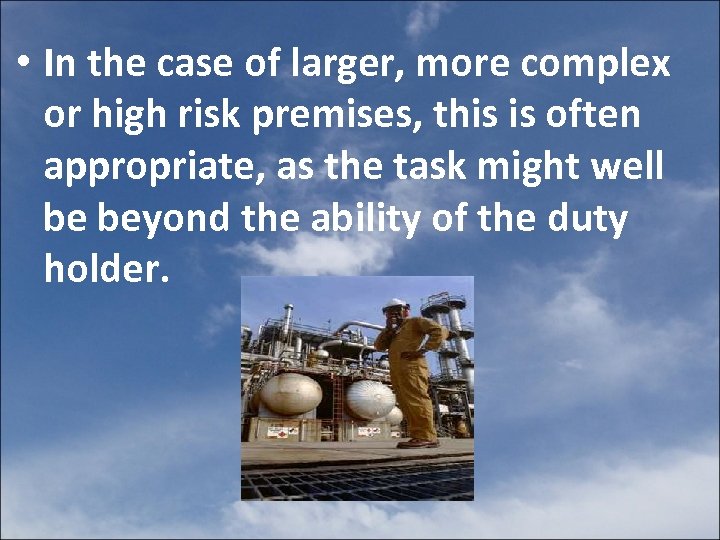 • In the case of larger, more complex or high risk premises, this is often appropriate, as the task might well be beyond the ability of the duty holder.